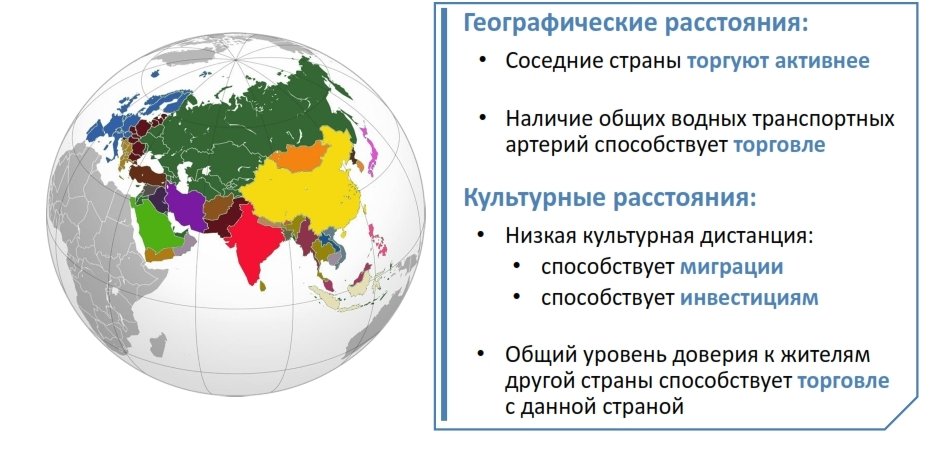 Географические расстояния:

• Соседние страны торгуют активнее

• Наличие общих водных транспортных артерий способствует торговле

Культурные расстояния:

• Низкая культурная дистанция:
  • способствует миграции
  • способствует инвестициям

• Общий уровень доверия к жителям другой страны способствует торговле с данной страной